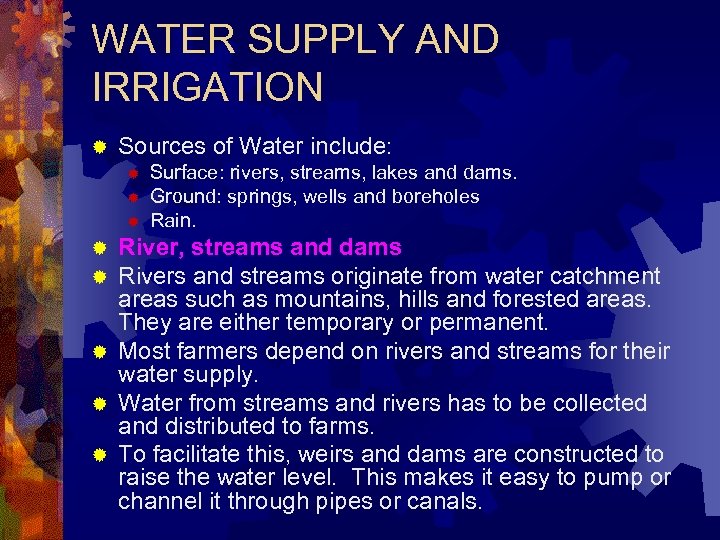 WATER SUPPLY AND IRRIGATION

Sources of Water include:
Surface: rivers, streams, lakes and dams.
Ground: springs, wells and boreholes
Rain.

River, streams and dams

Rivers and streams originate from water catchment areas such as mountains, hills and forested areas. They are either temporary or permanent.

Most farmers depend on rivers and streams for their water supply.

Water from streams and rivers has to be collected and distributed to farms.

To facilitate this, weirs and dams are constructed to raise the water level. This makes it easy to pump or channel it through pipes or canals.